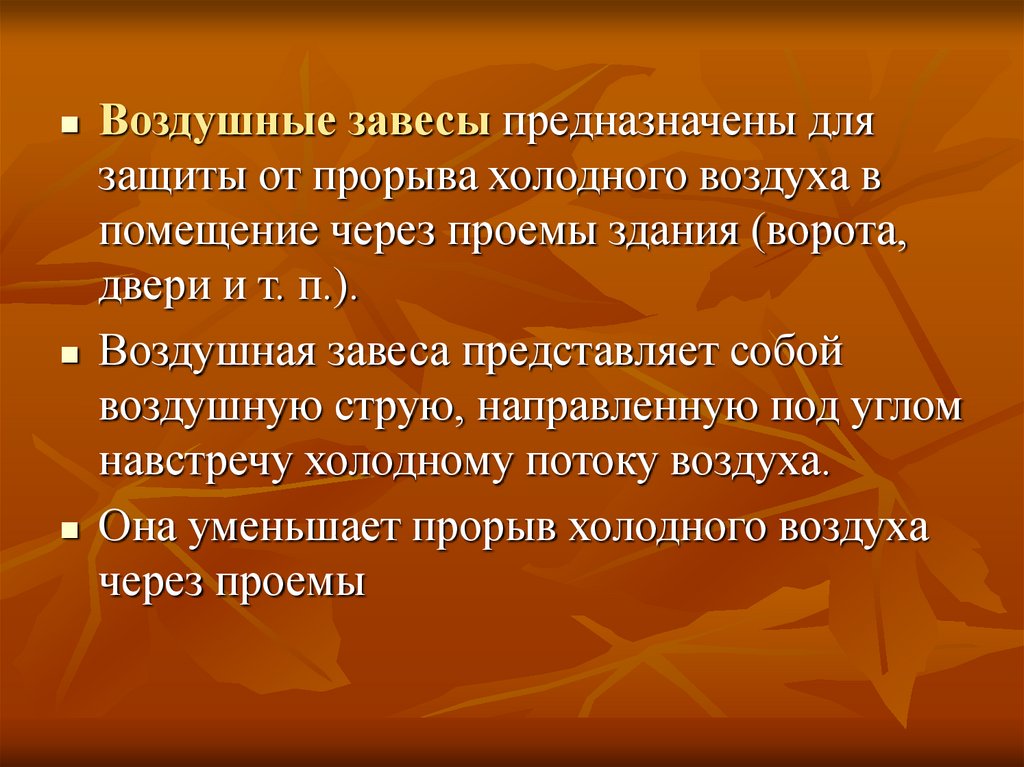 ▪ Воздушные завесы предназначены для защиты от прорыва холодного воздуха в помещение через проемы здания (ворота, двери и т. п.).

▪ Воздушная завеса представляет собой воздушную струю, направленную под углом навстречу холодному потоку воздуха.

▪ Она уменьшает прорыв холодного воздуха через проемы